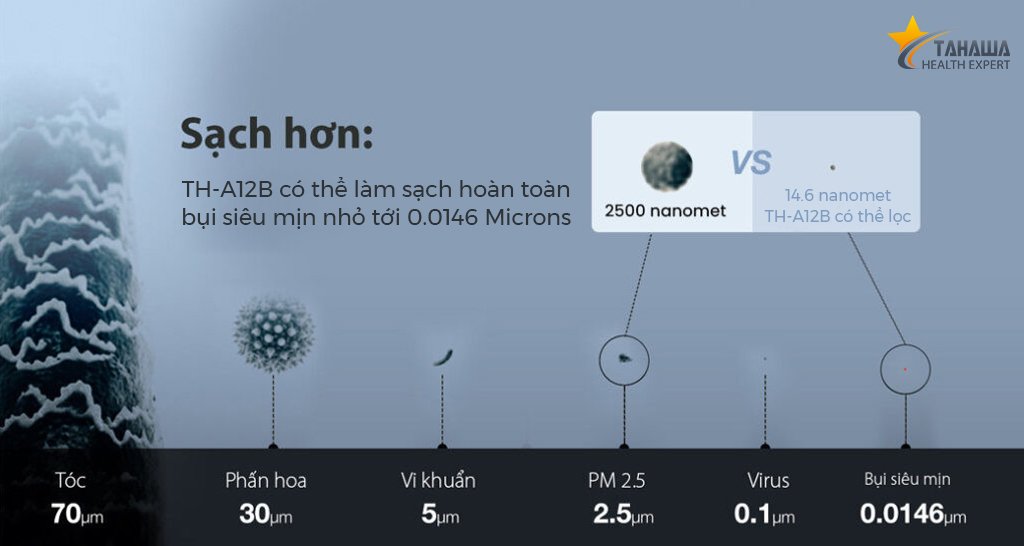 TAHAWA
HEALTH EXPERT

Sạch hơn:

TH-A12B có thể làm sạch hoàn toàn bụi siêu mịn nhỏ tới 0.0146 Microns

2500 nanomet

VS

14.6 nanomet
TH-A12B có thể lọc

Tóc
70μm

Phấn hoa
30μm

Vi khuẩn
5μm

PM 2.5
2.5μm

Virus
0.1μm

Bụi siêu mịn
0.0146μm